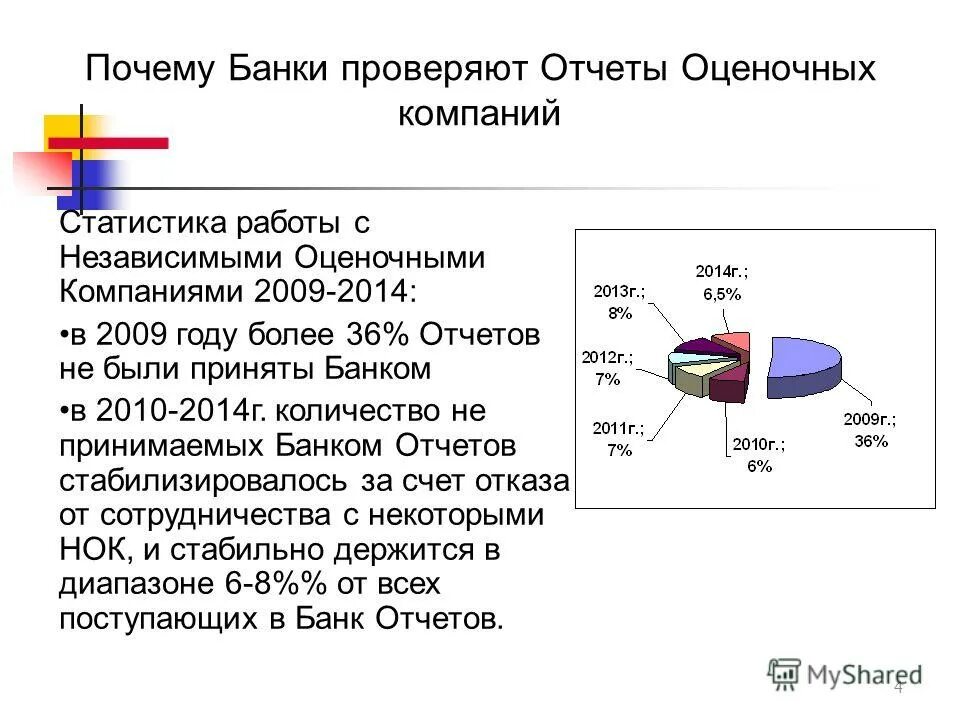 Почему Банки проверяют Отчеты Оценочных компаний

Статистика работы с Независимыми Оценочными Компаниями 2009-2014:

•в 2009 году более 36% Отчетов не были приняты Банком

•в 2010-2014г. количество не принимаемых Банком Отчетов стабилизировалось за счет отказа от сотрудничества с некоторыми НОК, и стабильно держится в диапазоне 6-8%% от всех поступающих в Банк Отчетов.

2014г.; 6,5%

2013г.; 8%

2012г.; 7%

2011г.; 7%

2010г.; 6%

2009г.; 36%

MyShared

4